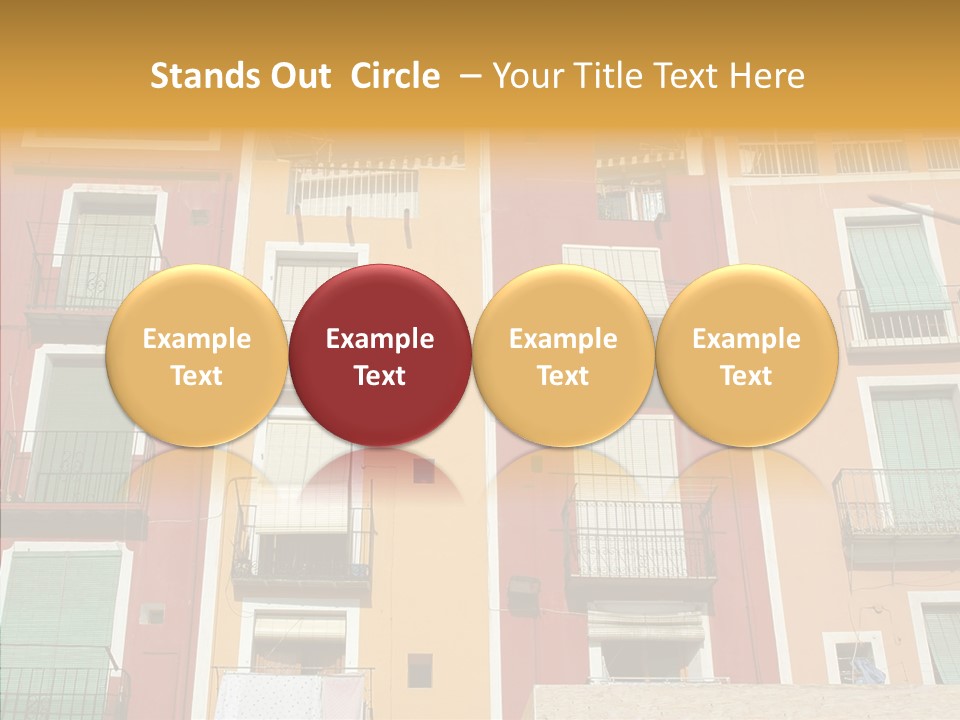 Stands Out Circle – Your Title Text Here

Example Text

Example Text

Example Text

Example Text